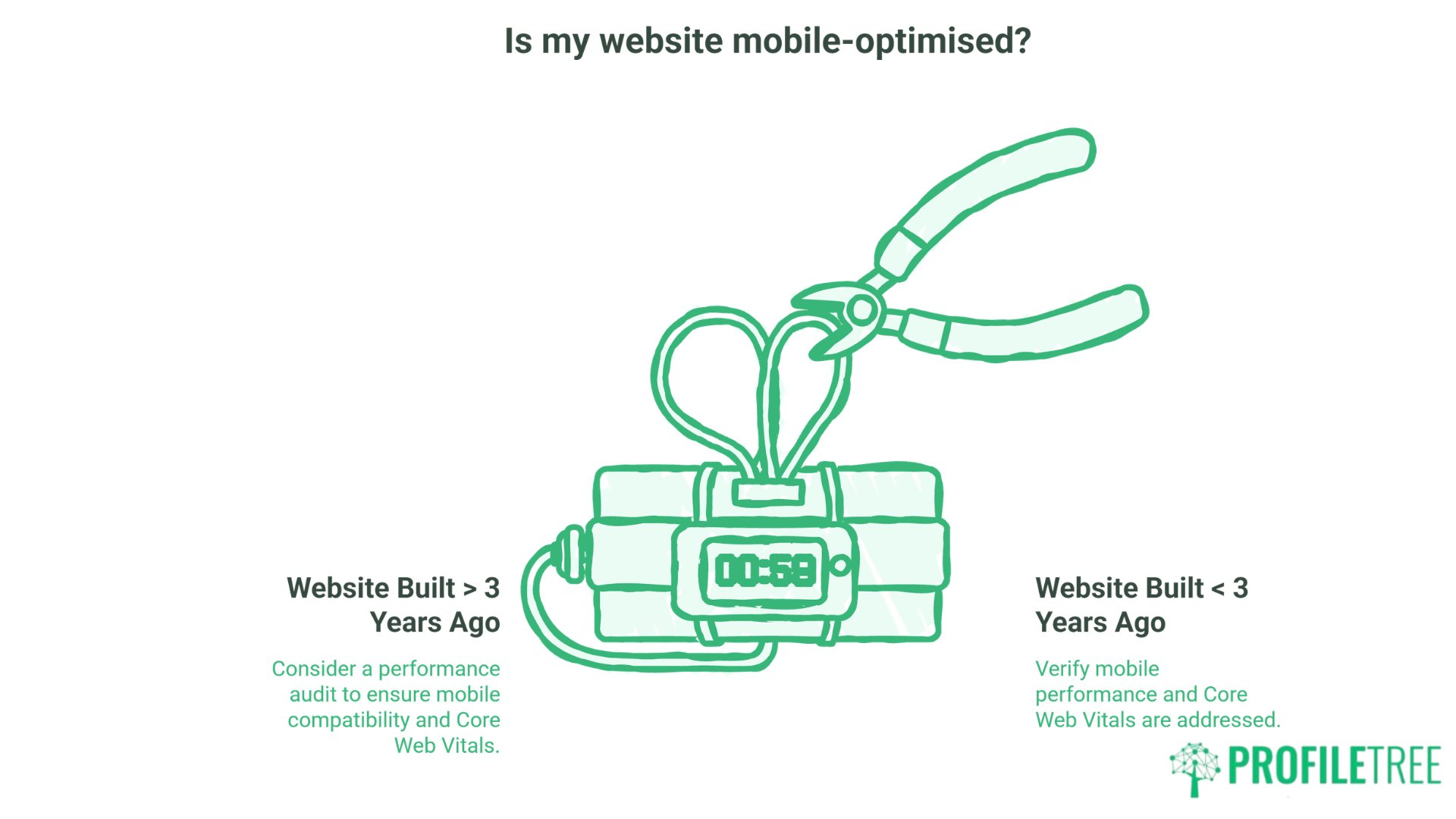 Is my website mobile-optimised?

00:58

Website Built > 3 Years Ago

Consider a performance audit to ensure mobile compatibility and Core Web Vitals.

Website Built < 3 Years Ago

Verify mobile performance and Core Web Vitals are addressed.

PROFILETREE